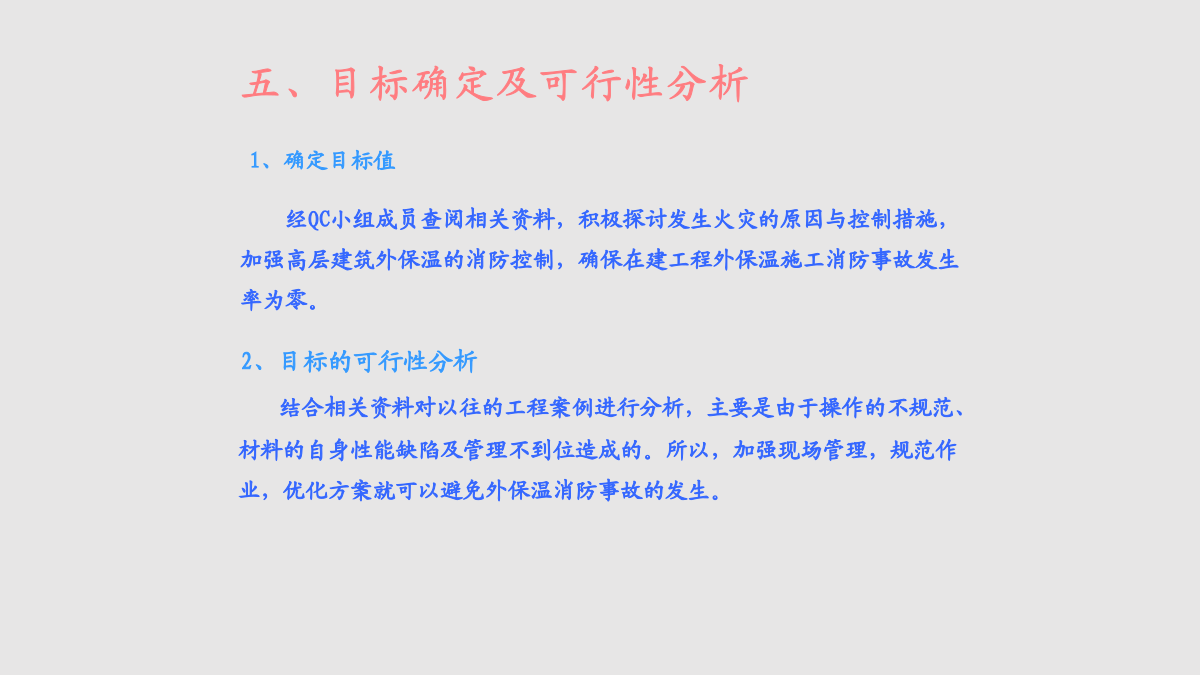 五、目标确定及可行性分析

1、确定目标值

经QC小组成员查阅相关资料，积极探讨发生火灾的原因与控制措施，加强高层建筑外保温的消防控制，确保在建工程外保温施工消防事故发生率为零。

2、目标的可行性分析

结合相关资料对以往的工程案例进行分析，主要是由于操作的不规范、材料的自身性能缺陷及管理不到位造成的。所以，加强现场管理，规范作业，优化方案就可以避免外保温消防事故的发生。